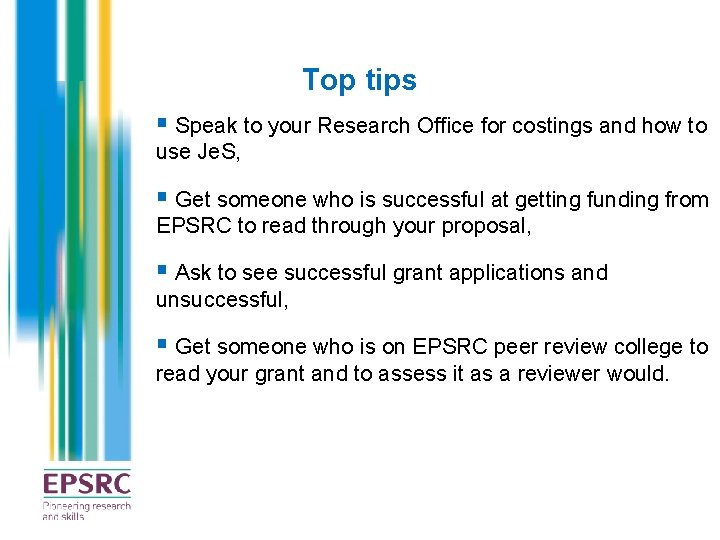 Top tips

▪ Speak to your Research Office for costings and how to use JeS,

▪ Get someone who is successful at getting funding from EPSRC to read through your proposal,

▪ Ask to see successful grant applications and unsuccessful,

▪ Get someone who is on EPSRC peer review college to read your grant and to assess it as a reviewer would.

EPSRC
Pioneering research and skills